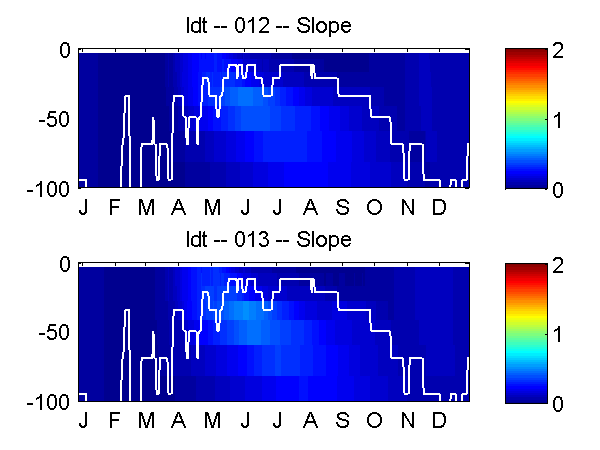 ldt -- 012 -- Slope

0
-50
-100

J F M A M J J A S O N D

2
1
0

ldt -- 013 -- Slope

0
-50
-100

J F M A M J J A S O N D

2
1
0